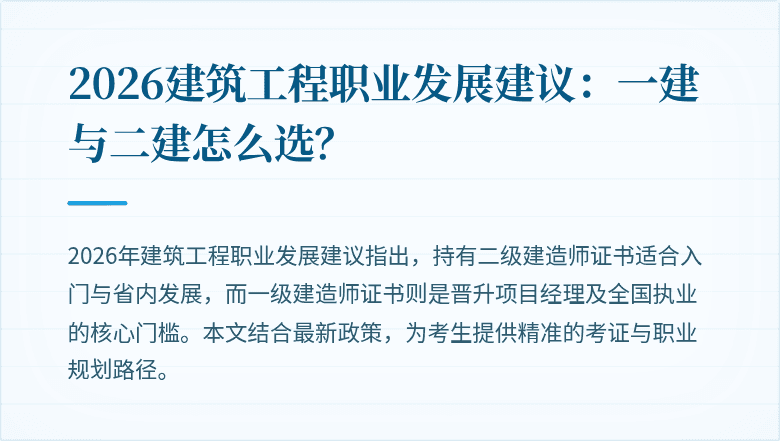 2026建筑工程职业发展建议：一建与二建怎么选?

2026年建筑工程职业发展建议指出，持有二级建造师证书适合入门与省内发展，而一级建造师证书则是晋升项目经理及全国执业的核心门槛。本文结合最新政策，为考生提供精准的考证与职业规划路径。